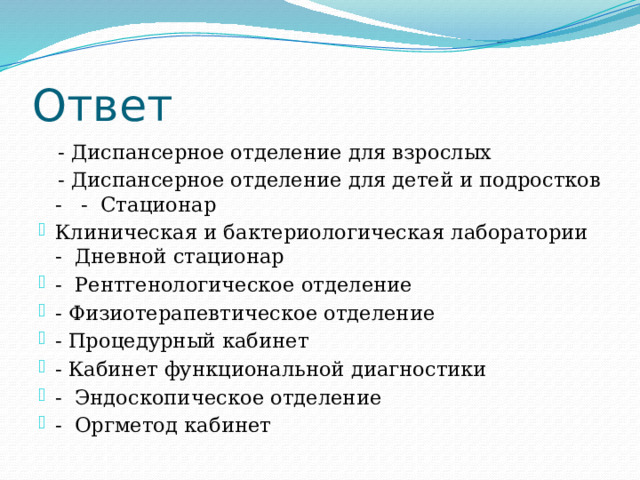 Ответ

- Диспансерное отделение для взрослых

- Диспансерное отделение для детей и подростков
- - Стационар

Клиническая и бактериологическая лаборатории
- Дневной стационар

- Рентгенологическое отделение

- Физиотерапевтическое отделение

- Процедурный кабинет

- Кабинет функциональной диагностики

- Эндоскопическое отделение

- Оргметод кабинет